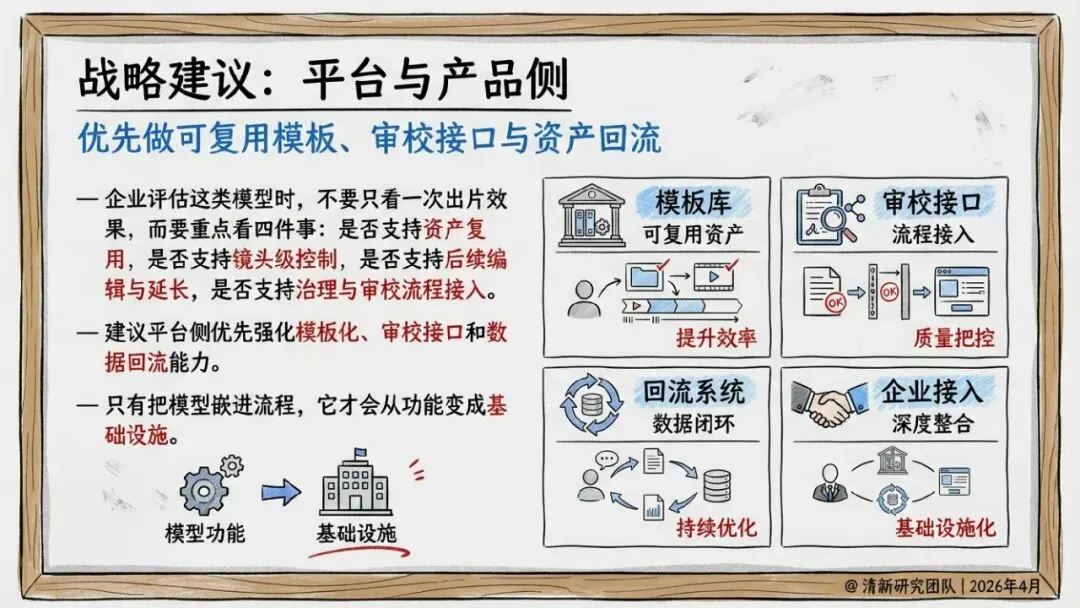 战略建议：平台与产品侧

优先做可复用模板、审校接口与资产回流

— 企业评估这类模型时，不要只看一次出片效果，而要重点看四件事：是否支持资产复用，是否支持镜头级控制，是否支持后续编辑与延长，是否支持治理与审校流程接入。

— 建议平台侧优先强化模板化、审校接口和数据回流能力。

— 只有把模型嵌进流程，它才会从功能变成基础设施。

模型功能

基础设施

模板库
可复用资产
提升效率

审校接口
流程接入
OK
OK
质量把控

回流系统
数据闭环
持续优化

企业接入
深度整合
基础设施化

@ 清新研究团队 | 2026年4月